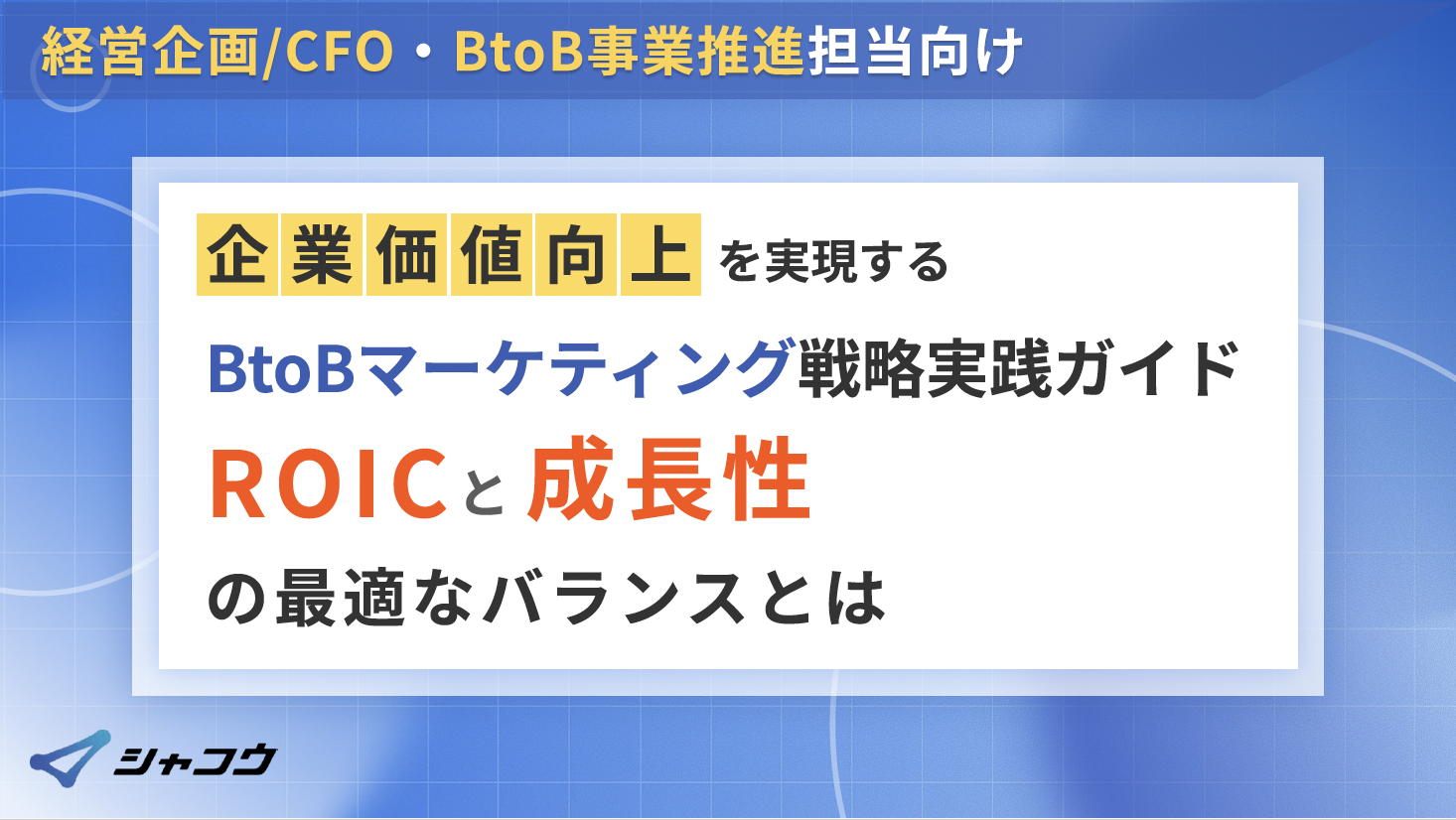 経営企画/CFO・BtoB事業推進担当向け

企業価値向上を実現する

BtoBマーケティング戦略実践ガイド

ROICと成長性

の最適なバランスとは

シャコウ